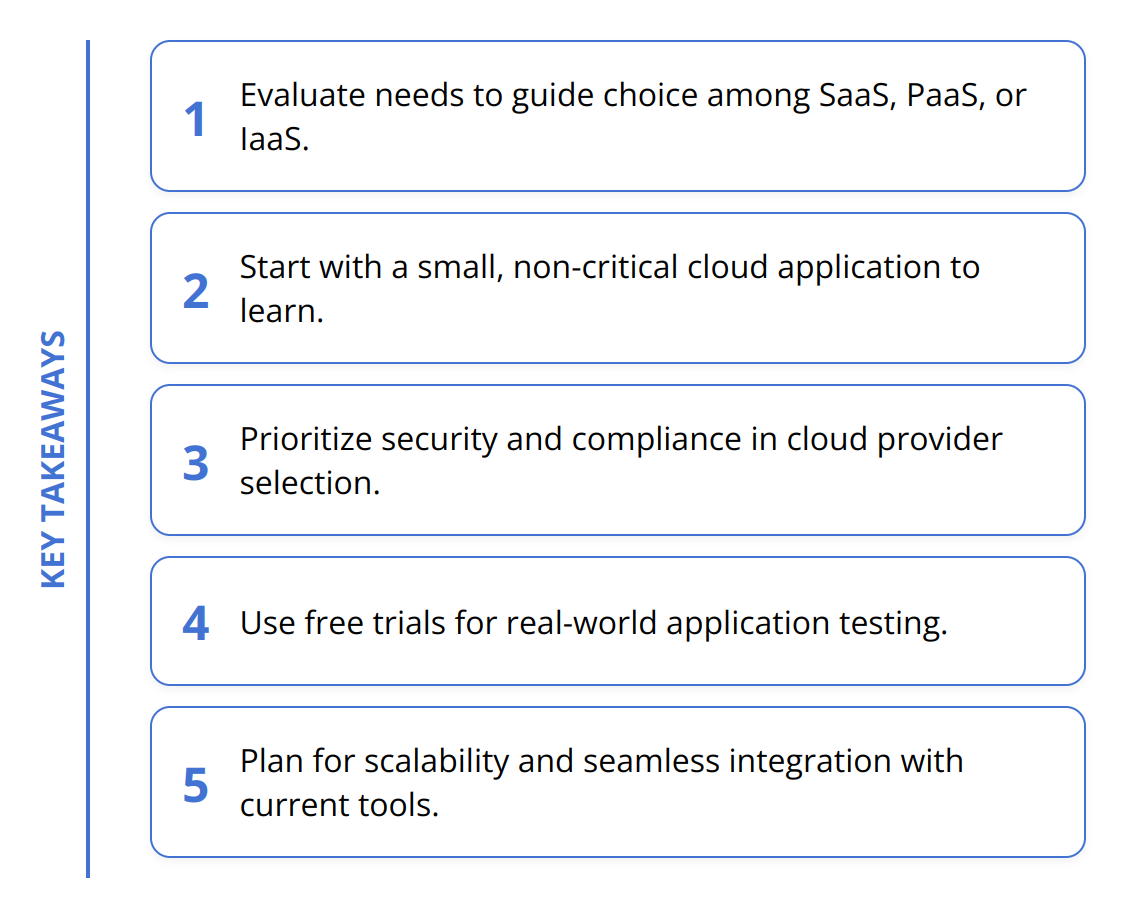 KEY TAKEAWAYS

1 Evaluate needs to guide choice among SaaS, PaaS, or IaaS.

2 Start with a small, non-critical cloud application to learn.

3 Prioritize security and compliance in cloud provider selection.

4 Use free trials for real-world application testing.

5 Plan for scalability and seamless integration with current tools.